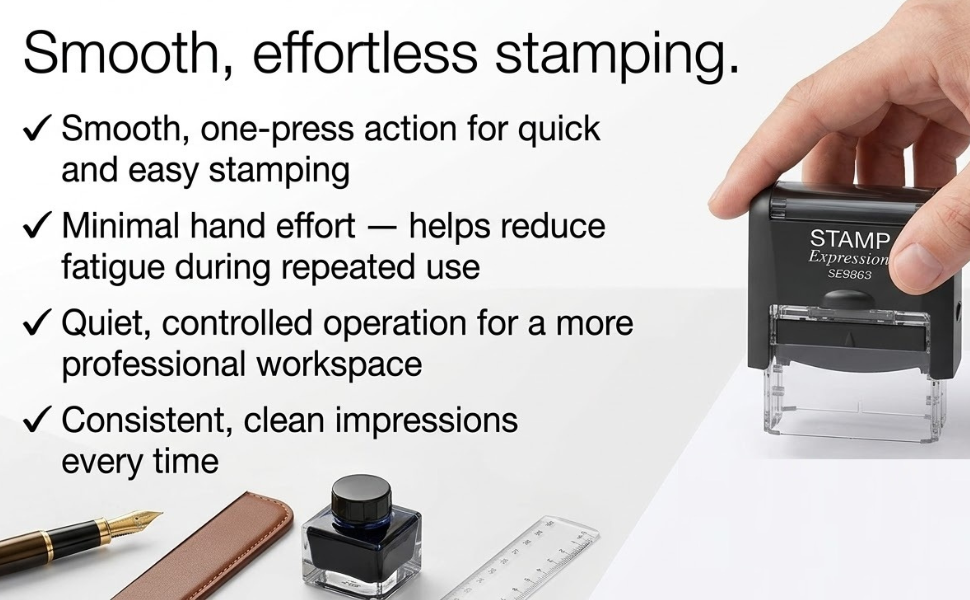 Smooth, effortless stamping.

✓ Smooth, one-press action for quick and easy stamping

✓ Minimal hand effort — helps reduce fatigue during repeated use

✓ Quiet, controlled operation for a more professional workspace

✓ Consistent, clean impressions every time

STAMP
Expression
SE9863